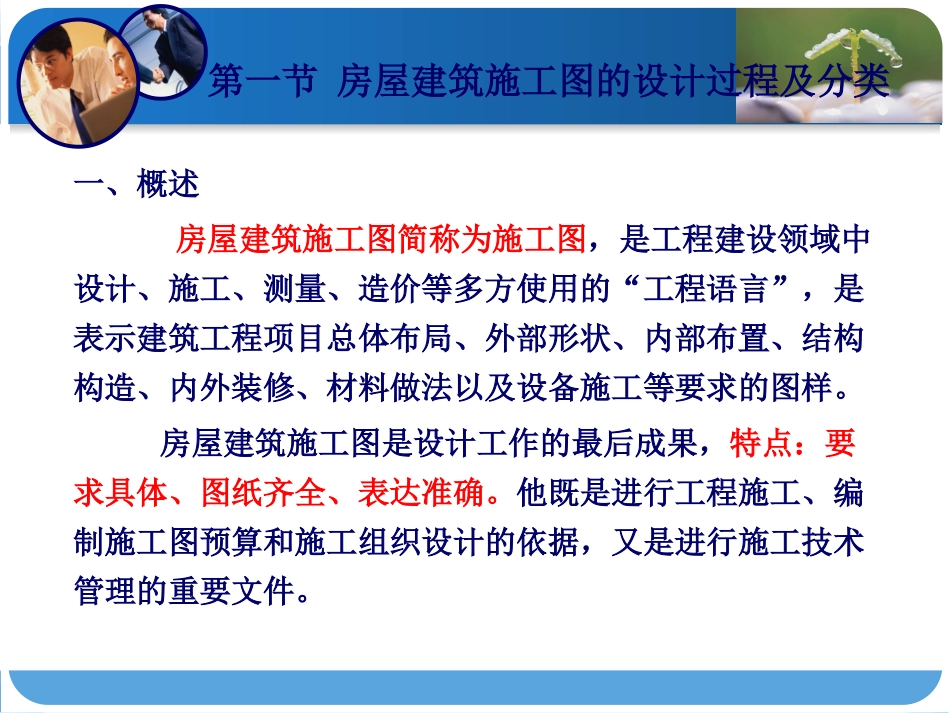 第一节 房屋建筑施工图的设计过程及分类

一、概述

房屋建筑施工图简称为施工图，是工程建设领域中设计、施工、测量、造价等多方使用的“工程语言”，是表示建筑工程项目总体布局、外部形状、内部布置、结构构造、内外装修、材料做法以及设备施工等要求的图样。

房屋建筑施工图是设计工作的最后成果，特点：要求具体、图纸齐全、表达准确。他既是进行工程施工、编制施工图预算和施工组织设计的依据，又是进行施工技术管理的重要文件。